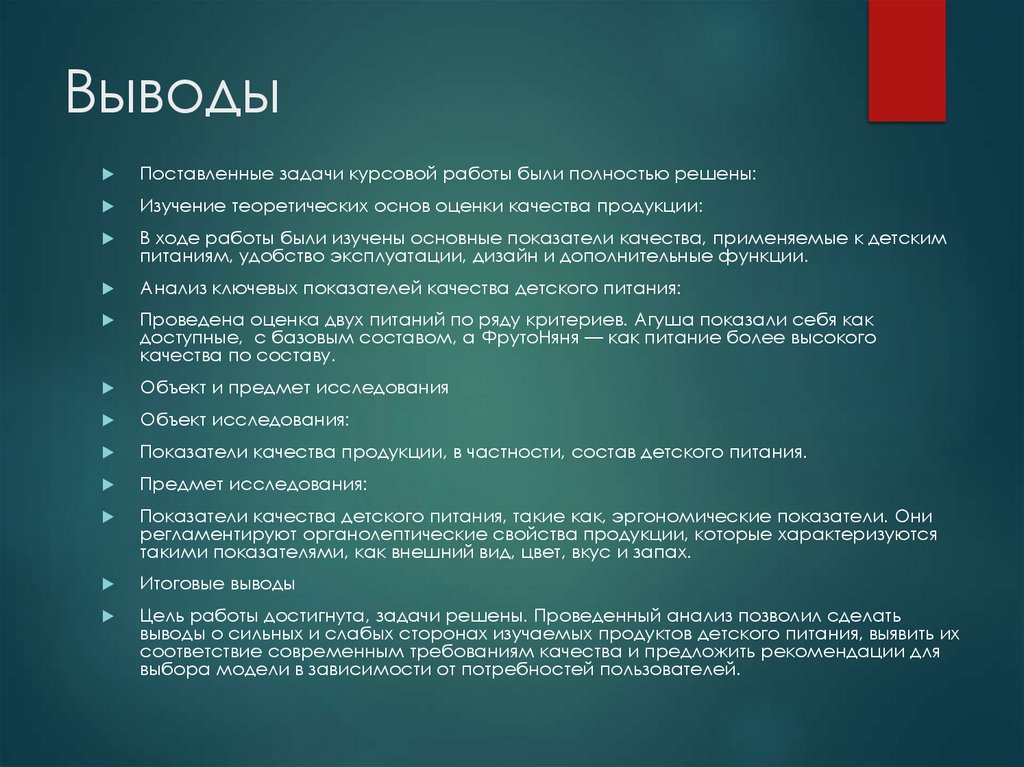 Выводы

Поставленные задачи курсовой работы были полностью решены:

Изучение теоретических основ оценки качества продукции:

В ходе работы были изучены основные показатели качества, применяемые к детским питаниям, удобство эксплуатации, дизайн и дополнительные функции.

Анализ ключевых показателей качества детского питания:

Проведена оценка двух питаний по ряду критериев. Агуша показали себя как доступные, с базовым составом, а ФрутоНяня — как питание более высокого качества по составу.

Объект и предмет исследования

Объект исследования:

Показатели качества продукции, в частности, состав детского питания.

Предмет исследования:

Показатели качества детского питания, такие как, эргономические показатели. Они регламентируют органолептические свойства продукции, которые характеризуются такими показателями, как внешний вид, цвет, вкус и запах.

Итоговые выводы

Цель работы достигнута, задачи решены. Проведенный анализ позволил сделать выводы о сильных и слабых сторонах изучаемых продуктов детского питания, выявить их соответствие современным требованиям качества и предложить рекомендации для выбора модели в зависимости от потребностей пользователей.